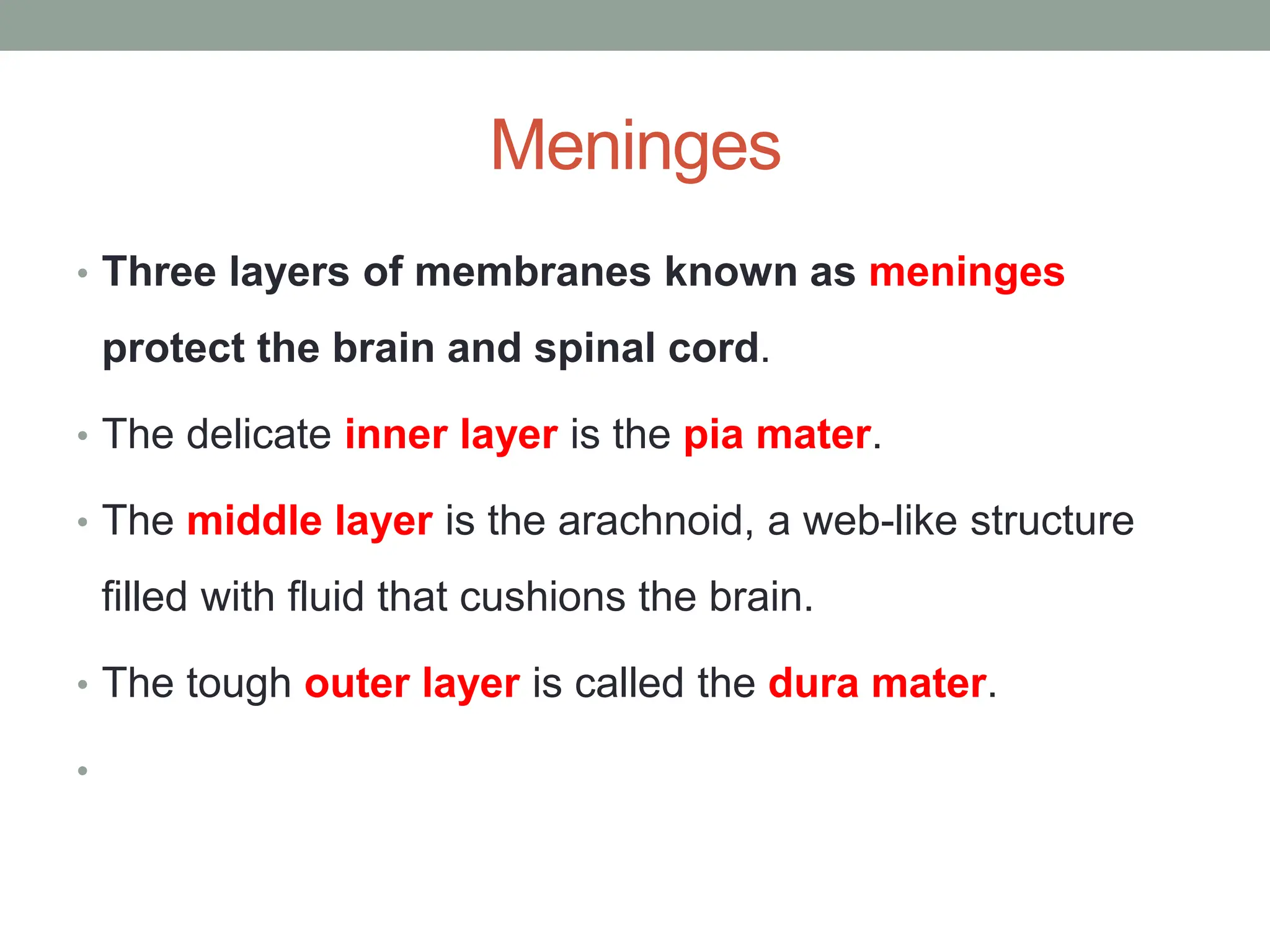 Meninges

• Three layers of membranes known as meninges protect the brain and spinal cord.

• The delicate inner layer is the pia mater.

• The middle layer is the arachnoid, a web-like structure filled with fluid that cushions the brain.

• The tough outer layer is called the dura mater.

•